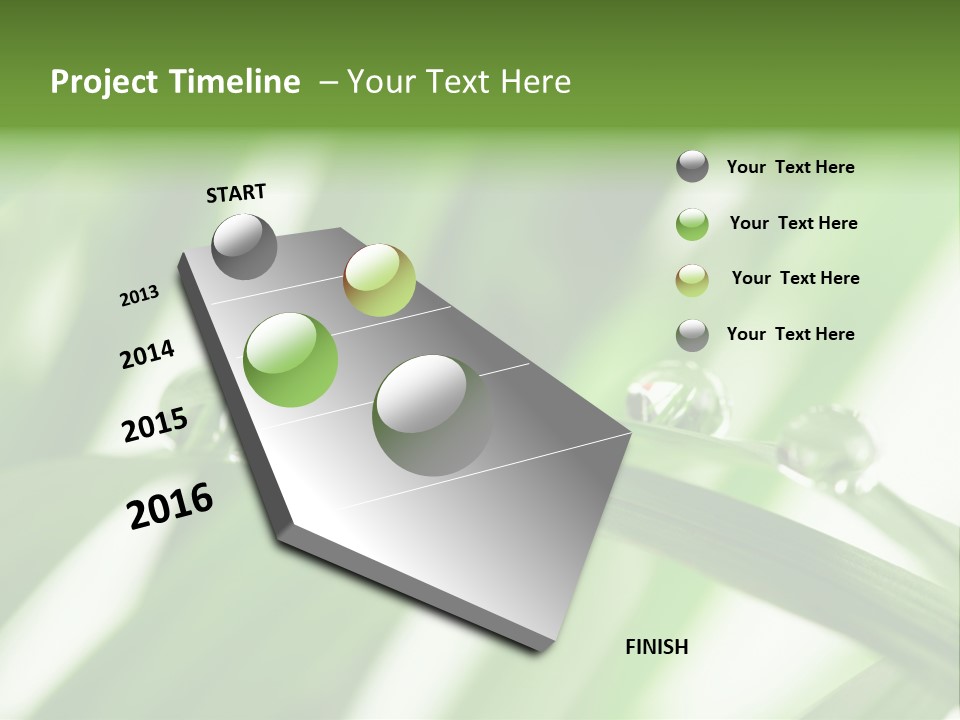 Project Timeline – Your Text Here

START

2013

2014

2015

2016

FINISH

Your Text Here

Your Text Here

Your Text Here

Your Text Here